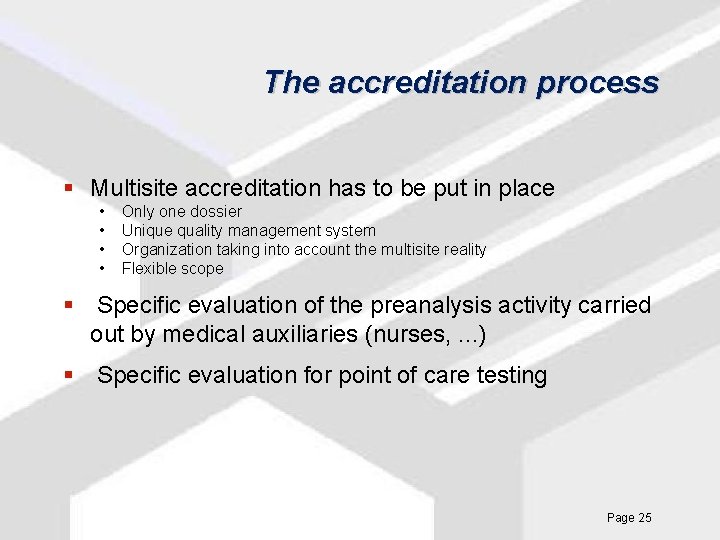 The accreditation process

▪ Multisite accreditation has to be put in place
• Only one dossier
• Unique quality management system
• Organization taking into account the multisite reality
• Flexible scope

▪ Specific evaluation of the preanalysis activity carried out by medical auxiliaries (nurses, ...)

▪ Specific evaluation for point of care testing

Page 25